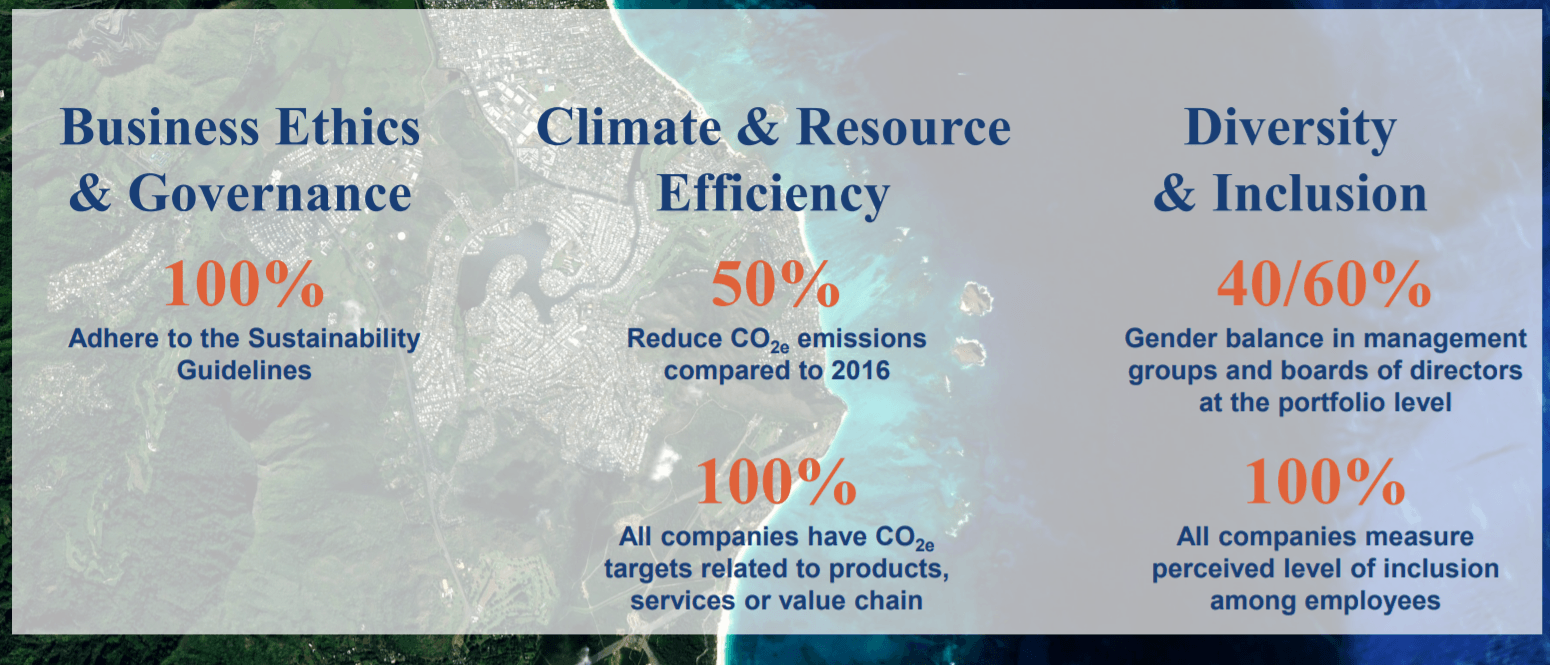 Business Ethics & Governance

100%
Adhere to the Sustainability Guidelines

Climate & Resource Efficiency

50%
Reduce $CO_{2e}$ emissions compared to 2016

100%
All companies have $CO_{2e}$ targets related to products, services or value chain

Diversity & Inclusion

40/60%
Gender balance in management groups and boards of directors at the portfolio level

100%
All companies measure perceived level of inclusion among employees